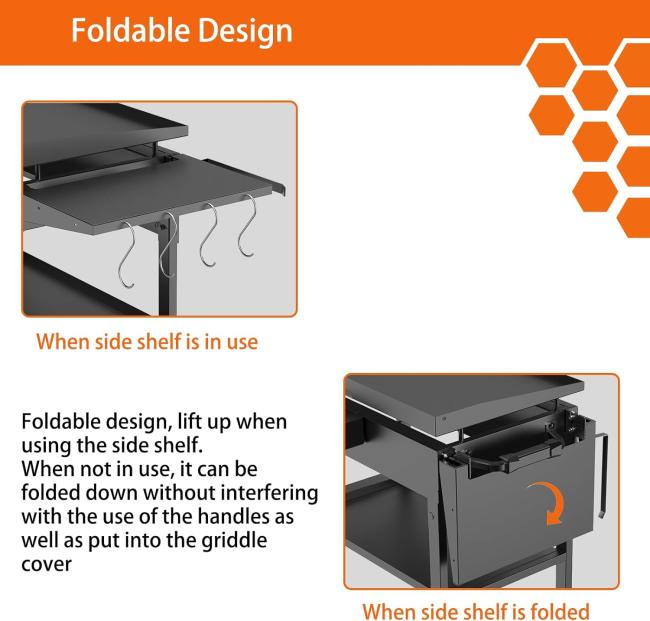 Foldable Design

When side shelf is in use

Foldable design, lift up when using the side shelf.
When not in use, it can be folded down without interfering with the use of the handles as well as put into the griddle cover

When side shelf is folded